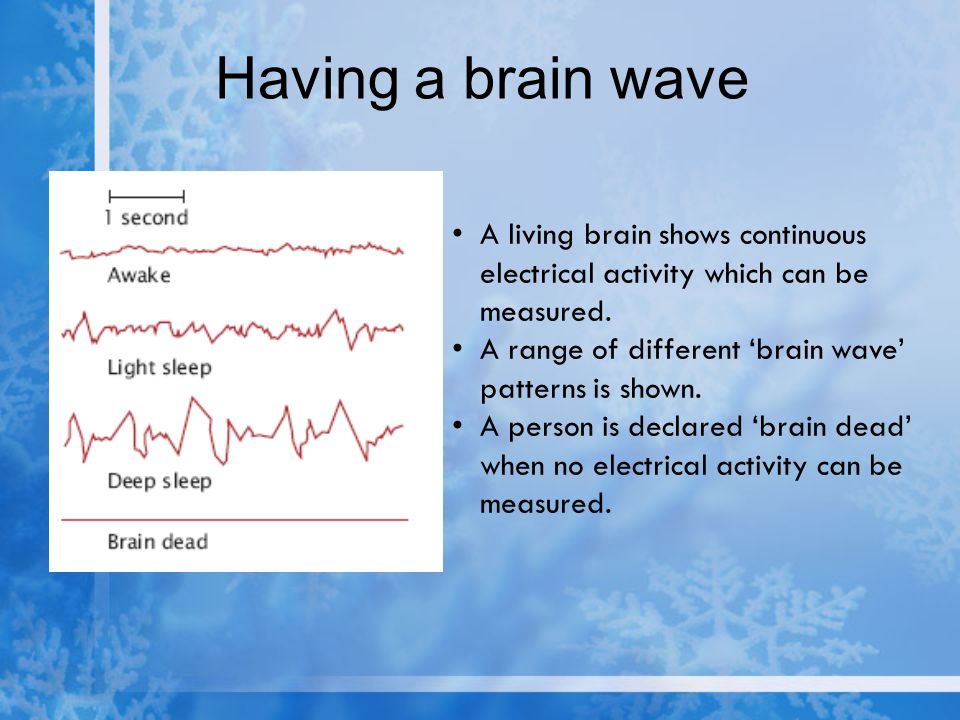 Having a brain wave

1 second

Awake

Light sleep

Deep sleep

Brain dead

• A living brain shows continuous electrical activity which can be measured.
• A range of different ‘brain wave’ patterns is shown.
• A person is declared ‘brain dead’ when no electrical activity can be measured.